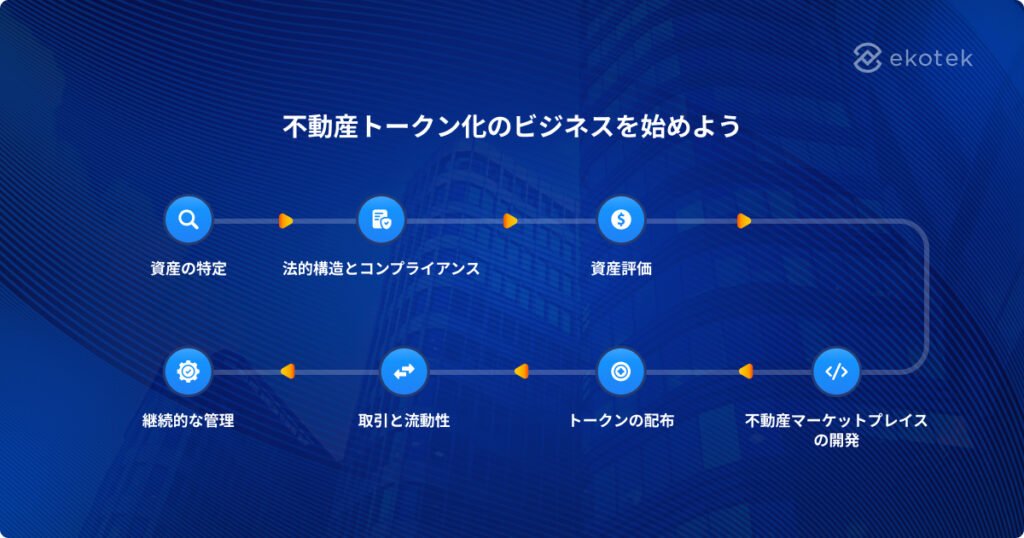 ekotek

不動産トークン化のビジネスを始めよう

資産の特定

法的構造とコンプライアンス

資産評価

不動産マーケットプレイスの開発

トークンの配布

取引と流動性

継続的な管理